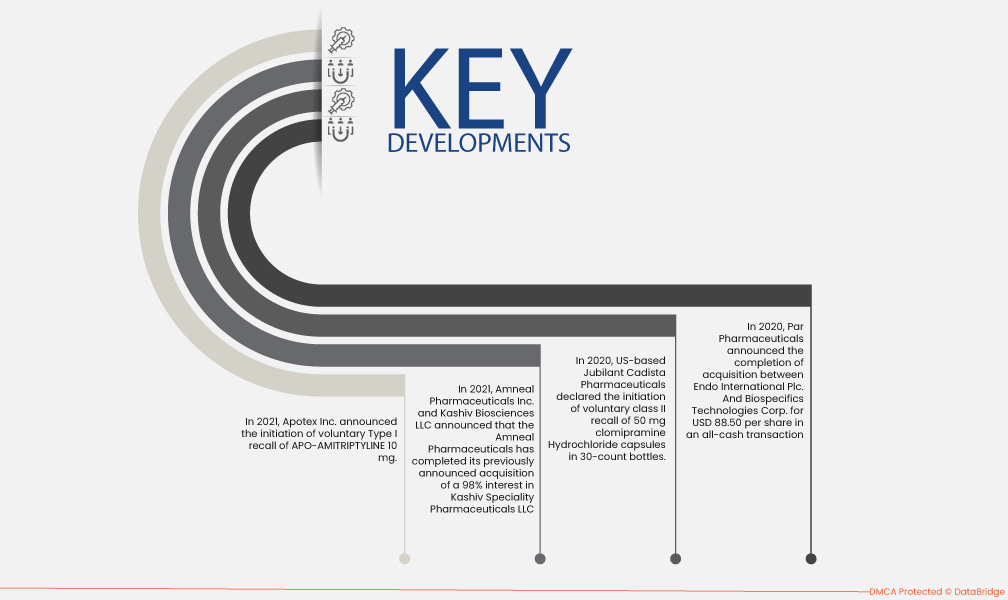 KEY
DEVELOPMENTS

In 2021, Apotex Inc. announced the initiation of voluntary Type I recall of APO-AMITRIPTYLINE 10 mg.

In 2021, Amneal Pharmaceuticals Inc. and Kashiv Biosciences LLC announced that the Amneal Pharmaceuticals has completed its previously announced acquisition of a 98% interest in Kashiv Speciality Pharmaceuticals LLC

In 2020, US-based Jubilant Cadista Pharmaceuticals declared the initiation of voluntary class II recall of 50 mg clomipramine Hydrochloride capsules in 30-count bottles.

In 2020, Par Pharmaceuticals announced the completion of acquisition between Endo International Plc. And Biospecifics Technologies Corp. for USD 88.50 per share in an all-cash transaction

DMCA Protected © DataBridge